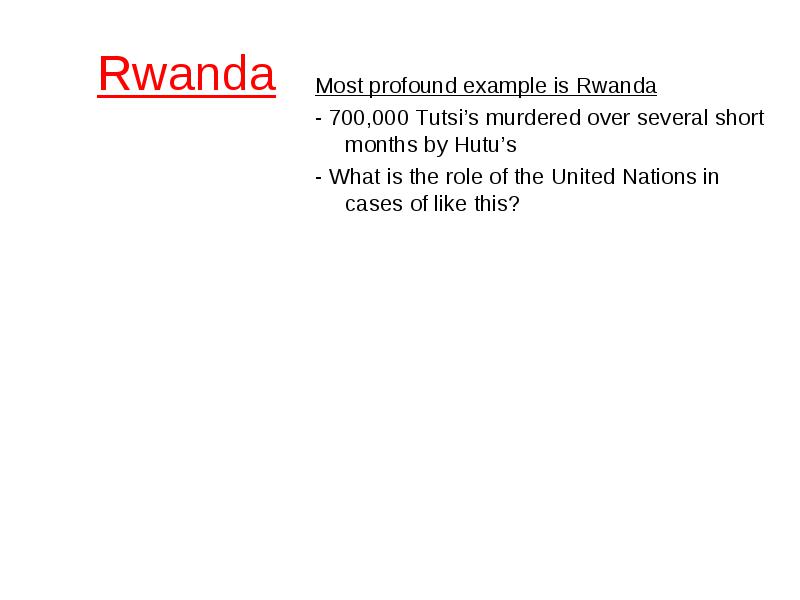 Rwanda

Most profound example is Rwanda

- 700,000 Tutsi’s murdered over several short months by Hutu’s

- What is the role of the United Nations in cases of like this?